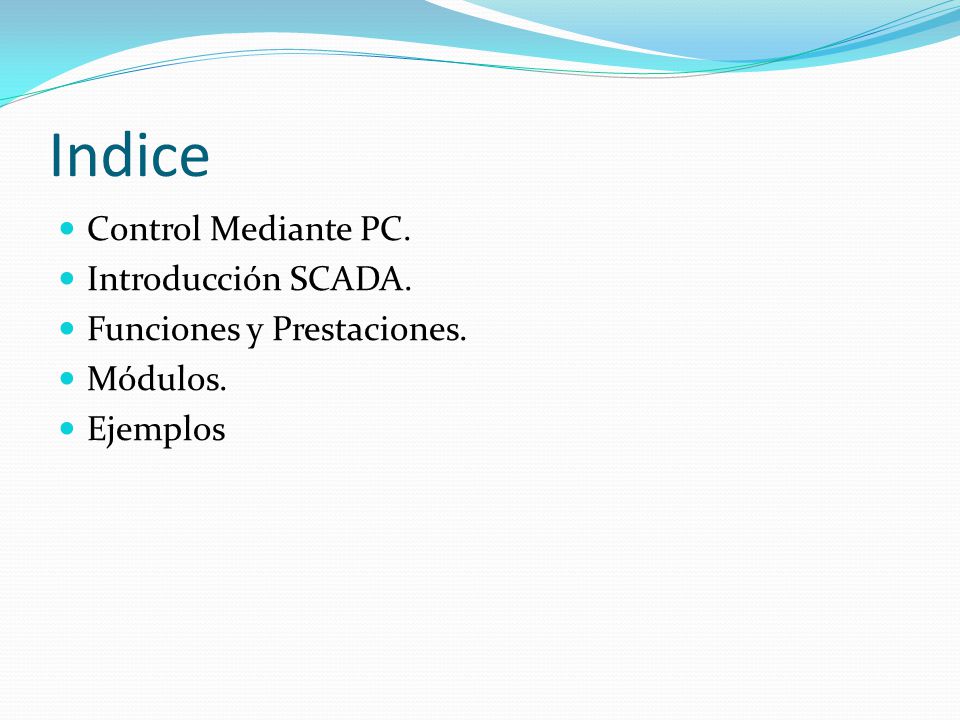 Indice

- Control Mediante PC.
- Introducción SCADA.
- Funciones y Prestaciones.
- Módulos.
- Ejemplos